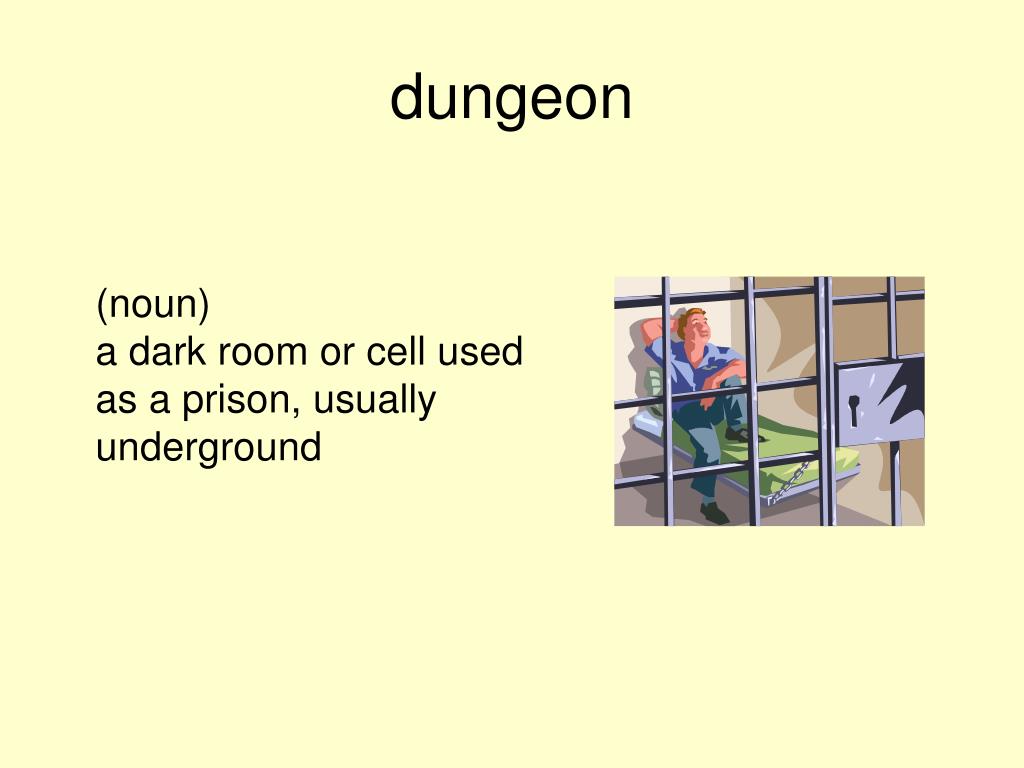 dungeon

(noun)
a dark room or cell used as a prison, usually underground